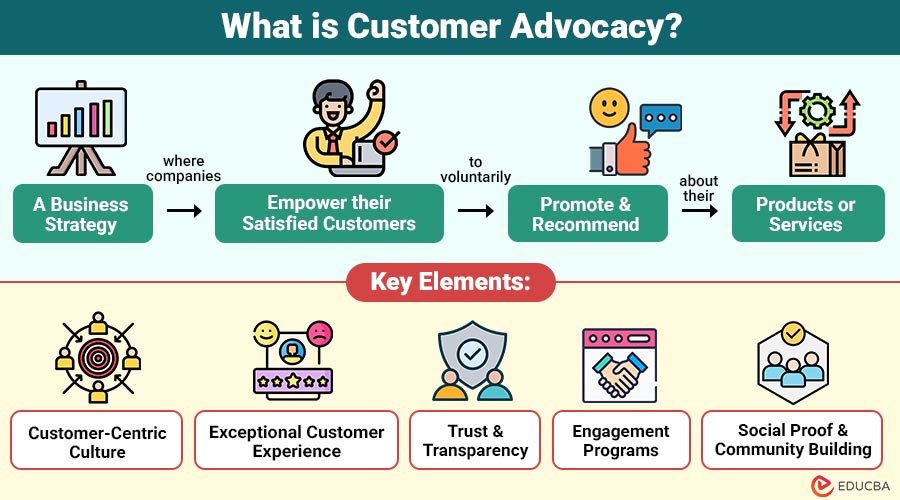 What is Customer Advocacy?

A Business Strategy

where companies

Empower their Satisfied Customers

to voluntarily

Promote & Recommend

about their

Products or Services

Key Elements:

Customer-Centric Culture

Exceptional Customer Experience

Trust & Transparency

Engagement Programs

Social Proof & Community Building

EDUCBA